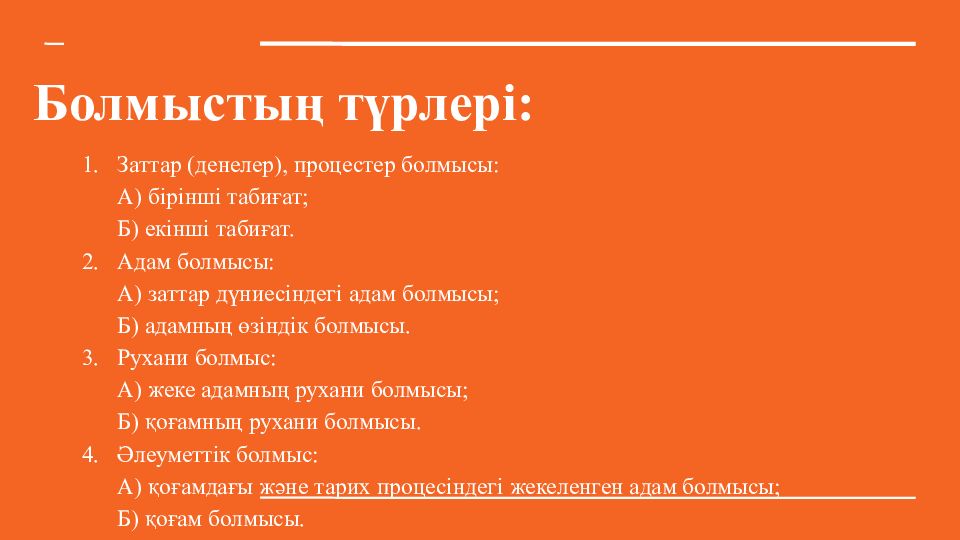 Болмыстың түрлері:

1. Заттар (денелер), процестер болмысы:
А) бірінші табиғат;
Б) екінші табиғат.
2. Адам болмысы:
А) заттар дүниесіндегі адам болмысы;
Б) адамның өзіндік болмысы.
3. Рухани болмыс:
А) жеке адамның рухани болмысы;
Б) қоғамның рухани болмысы.
4. Әлеуметтік болмыс:
А) қоғамдағы және тарих процесіндегі жекеленген адам болмысы;
Б) қоғам болмысы.